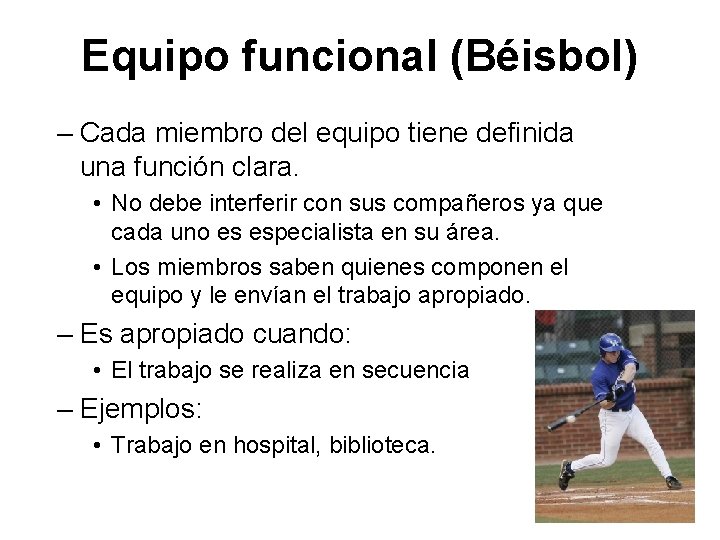 Equipo funcional (Béisbol)

– Cada miembro del equipo tiene definida una función clara.

• No debe interferir con sus compañeros ya que cada uno es especialista en su área.

• Los miembros saben quienes componen el equipo y le envían el trabajo apropiado.

– Es apropiado cuando:

• El trabajo se realiza en secuencia

– Ejemplos:

• Trabajo en hospital, biblioteca.